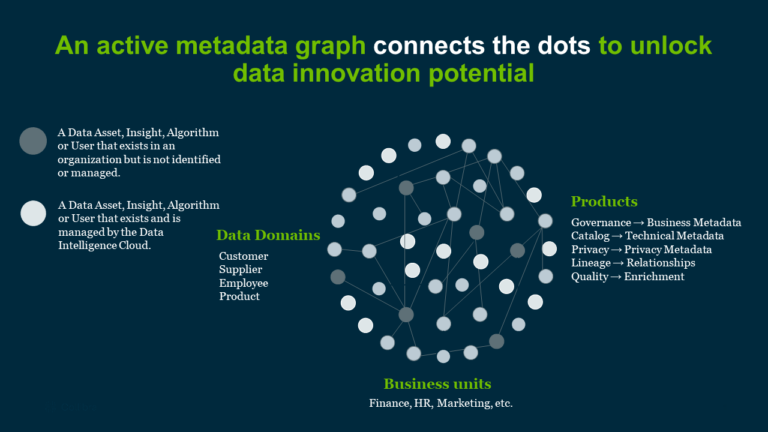 An active metadata graph connects the dots to unlock data innovation potential

A Data Asset, Insight, Algorithm or User that exists in an organization but is not identified or managed.

A Data Asset, Insight, Algorithm or User that exists and is managed by the Data Intelligence Cloud.

Data Domains

Customer
Supplier
Employee
Product

Products

Governance → Business Metadata
Catalog → Technical Metadata
Privacy → Privacy Metadata
Lineage → Relationships
Quality → Enrichment

Business units

Finance, HR, Marketing, etc.